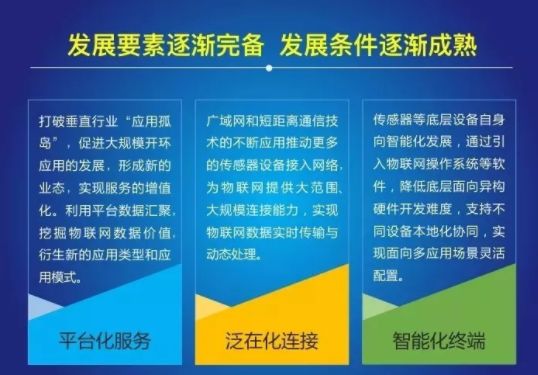 发展要素逐渐完备　发展条件逐渐成熟

打破垂直行业“应用孤岛”，促进大规模开环应用的发展，形成新的业态，实现服务的增值化。利用平台数据汇聚，挖掘物联网数据价值，衍生新的应用类型和应用模式。

平台化服务

广域网和短距离通信技术的不断应用推动更多的传感器设备接入网络，为物联网提供大范围、大规模连接能力，实现物联网数据实时传输与动态处理。

泛在化连接

传感器等底层设备自身向智能化发展，通过引入物联网操作系统等软件，降低底层面向异构硬件开发难度，支持不同设备本地化协同，实现面向多应用场景灵活配置。

智能化终端